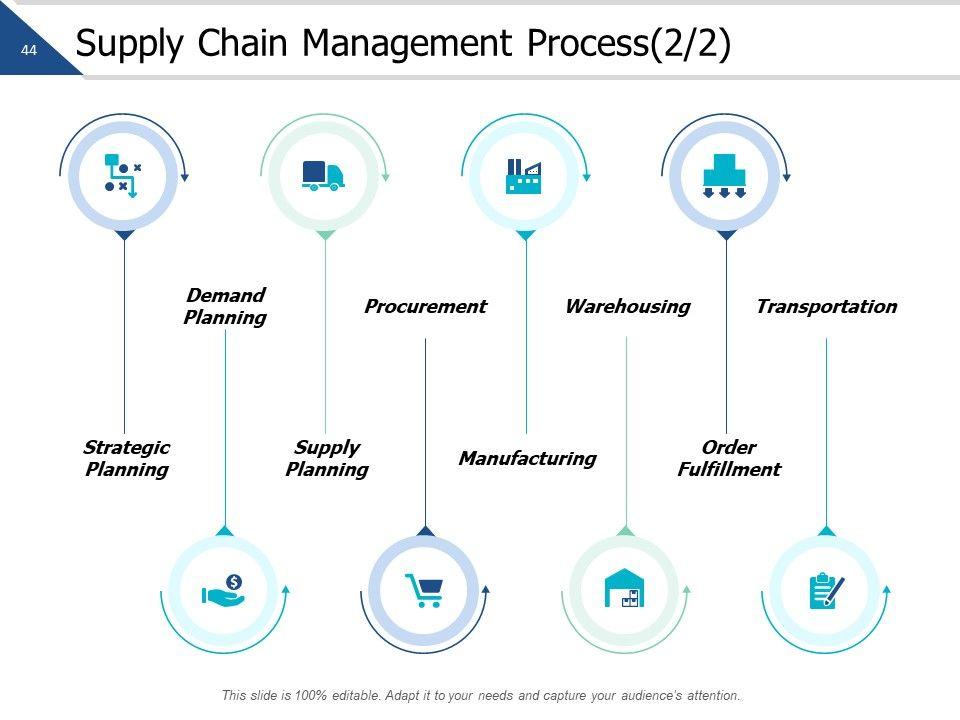 44

Supply Chain Management Process(2/2)

Demand Planning

Procurement

Warehousing

Transportation

Strategic Planning

Supply Planning

Manufacturing

Order Fulfillment

This slide is 100% editable. Adapt it to your needs and capture your audience's attention.